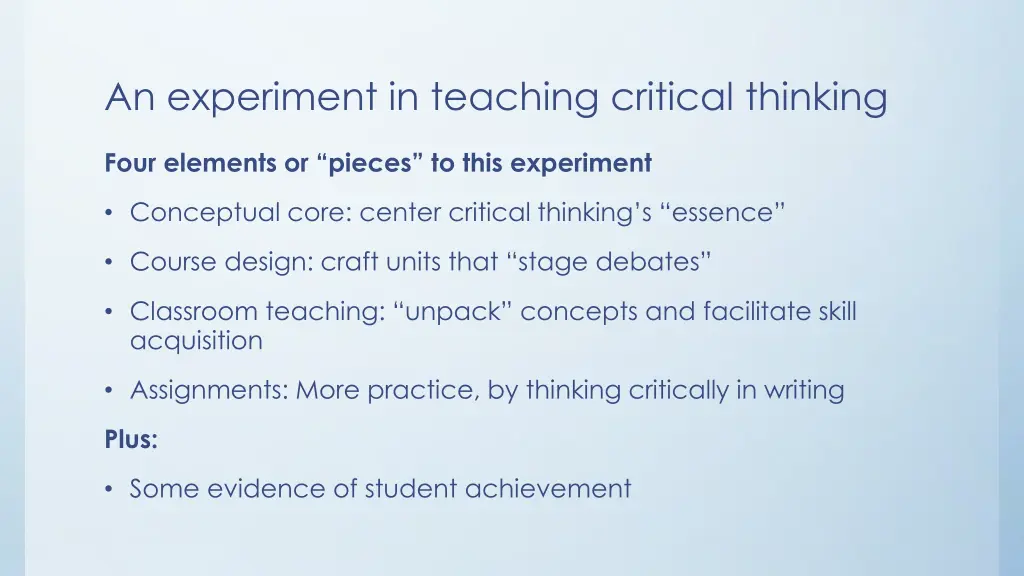 An experiment in teaching critical thinking

Four elements or “pieces” to this experiment

• Conceptual core: center critical thinking’s “essence”

• Course design: craft units that “stage debates”

• Classroom teaching: “unpack” concepts and facilitate skill acquisition

• Assignments: More practice, by thinking critically in writing

Plus:

• Some evidence of student achievement